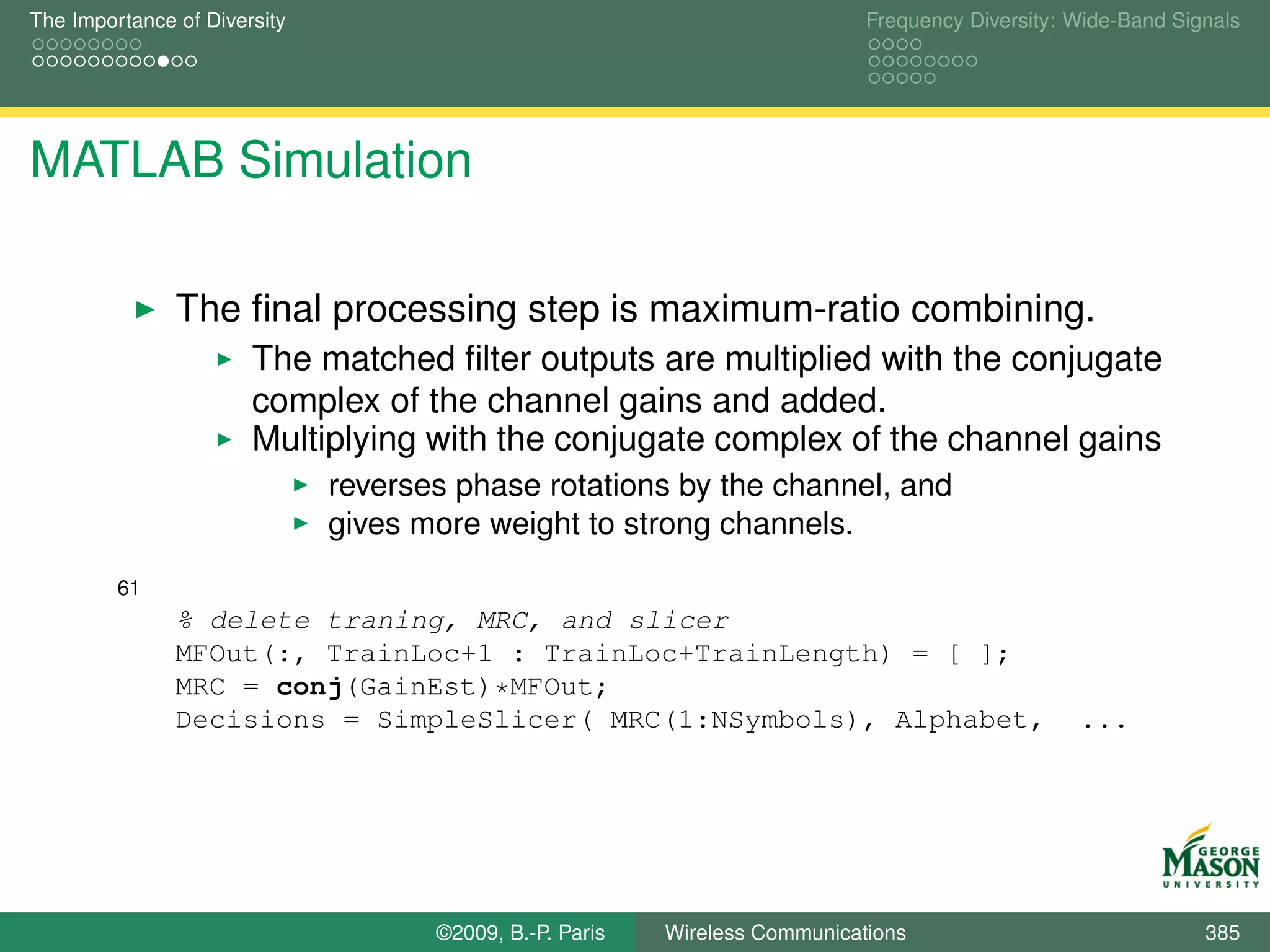 The Importance of Diversity

Frequency Diversity: Wide-Band Signals

MATLAB Simulation

▶ The final processing step is maximum-ratio combining.
  ▶ The matched filter outputs are multiplied with the conjugate complex of the channel gains and added.
  ▶ Multiplying with the conjugate complex of the channel gains
    ▶ reverses phase rotations by the channel, and
    ▶ gives more weight to strong channels.

61
% delete traning, MRC, and slicer
MFOut(:, TrainLoc+1 : TrainLoc+TrainLength) = [ ];
MRC = conj(GainEst)*MFOut;
Decisions = SimpleSlicer( MRC(1:NSymbols), Alphabet, ...

GEORGE MASON UNIVERSITY

©2009, B.-P. Paris

Wireless Communications

385